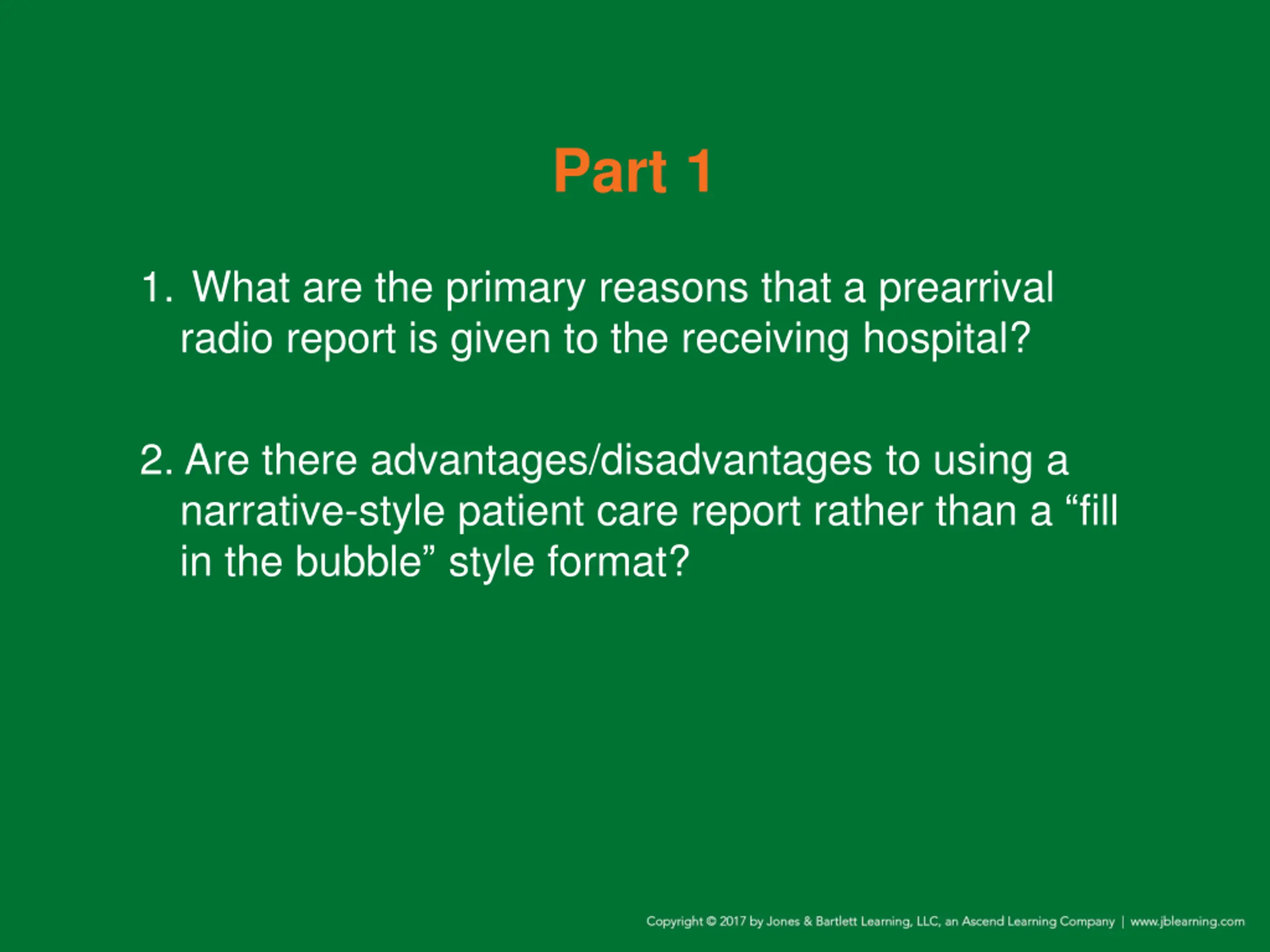 Part 1

1. What are the primary reasons that a prearrival radio report is given to the receiving hospital?

2. Are there advantages/disadvantages to using a narrative-style patient care report rather than a “fill in the bubble” style format?

Copyright © 2017 by Jones & Bartlett Learning, LLC, an Ascend Learning Company | www.jblearning.com